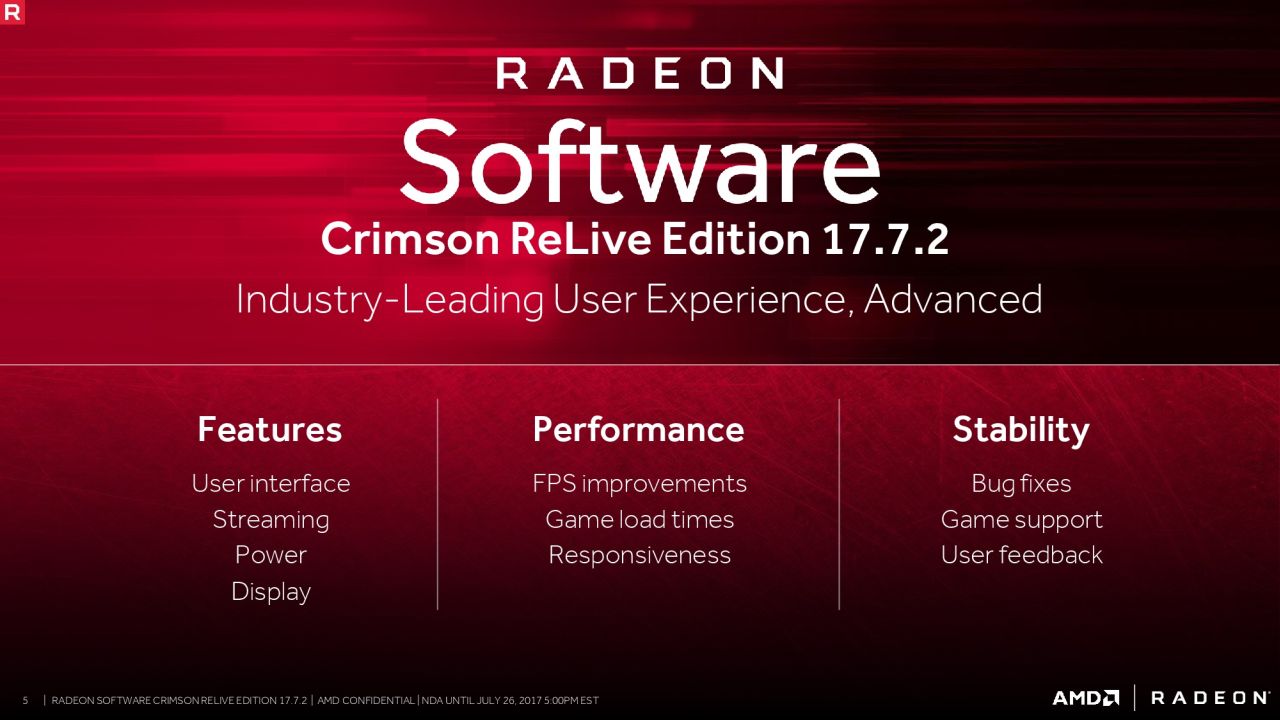 R

RADEON
Software
Crimson ReLive Edition 17.7.2
Industry-Leading User Experience, Advanced

Features
User interface
Streaming
Power
Display

Performance
FPS improvements
Game load times
Responsiveness

Stability
Bug fixes
Game support
User feedback

5 | RADEON SOFTWARE CRIMSON RELIVE EDITION 17.7.2 | AMD CONFIDENTIAL | NDA UNTIL JULY 26, 2017 5:00PM EST

AMD | RADEON